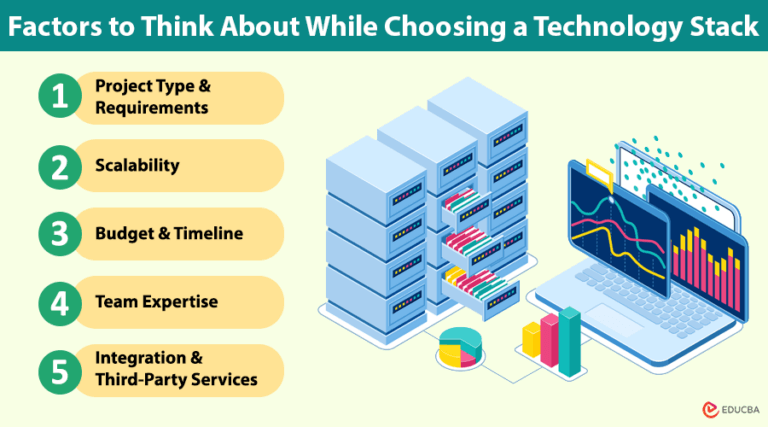 Factors to Think About While Choosing a Technology Stack

1 Project Type & Requirements

2 Scalability

3 Budget & Timeline

4 Team Expertise

5 Integration & Third-Party Services

EDUCBA